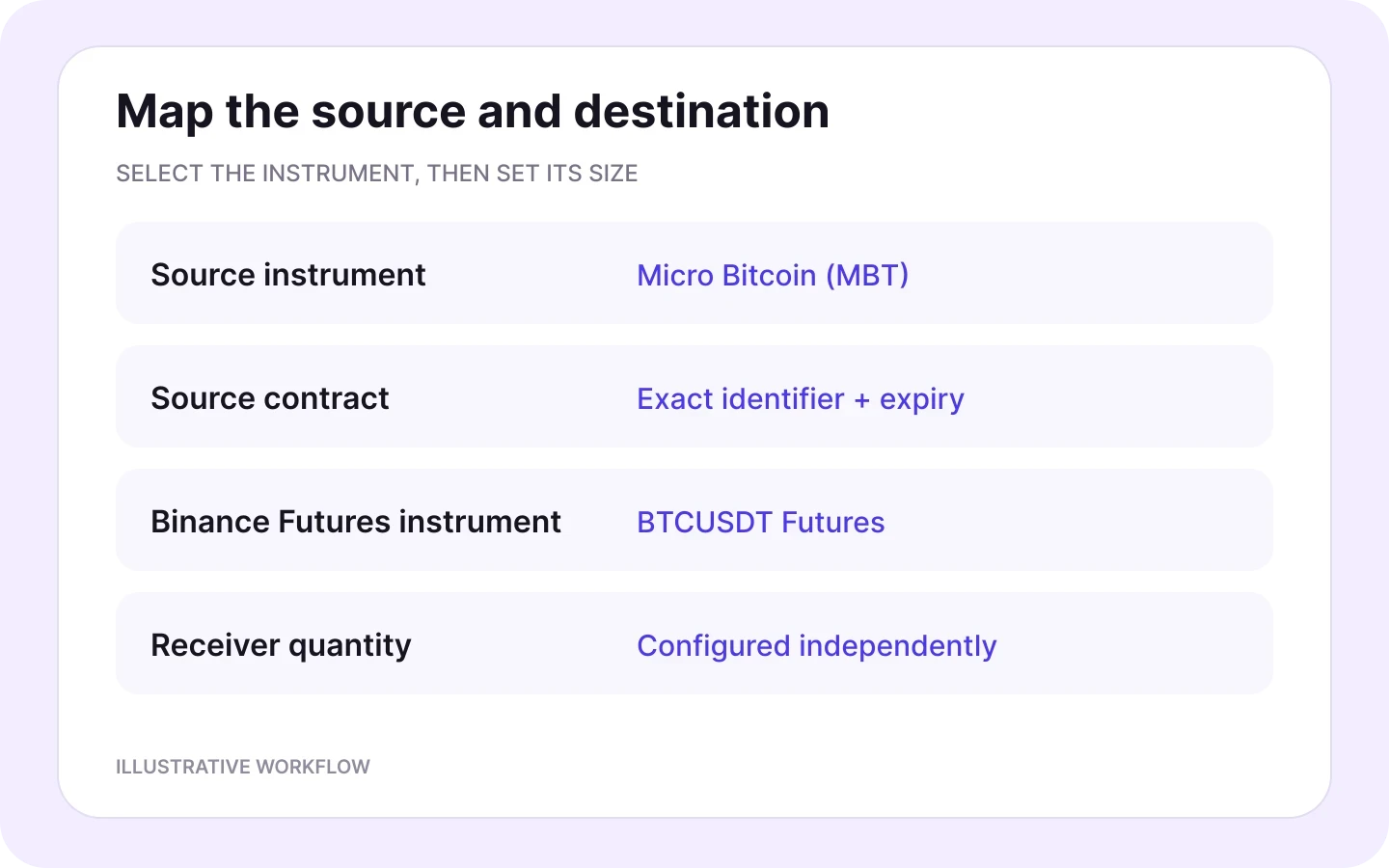 Map the source and destination

SELECT THE INSTRUMENT, THEN SET ITS SIZE

| Source instrument | Micro Bitcoin (MBT) |
|---|---|
| Source contract | Exact identifier + expiry |
| Binance Futures instrument | BTCUSDT Futures |
| Receiver quantity | Configured independently |

ILLUSTRATIVE WORKFLOW